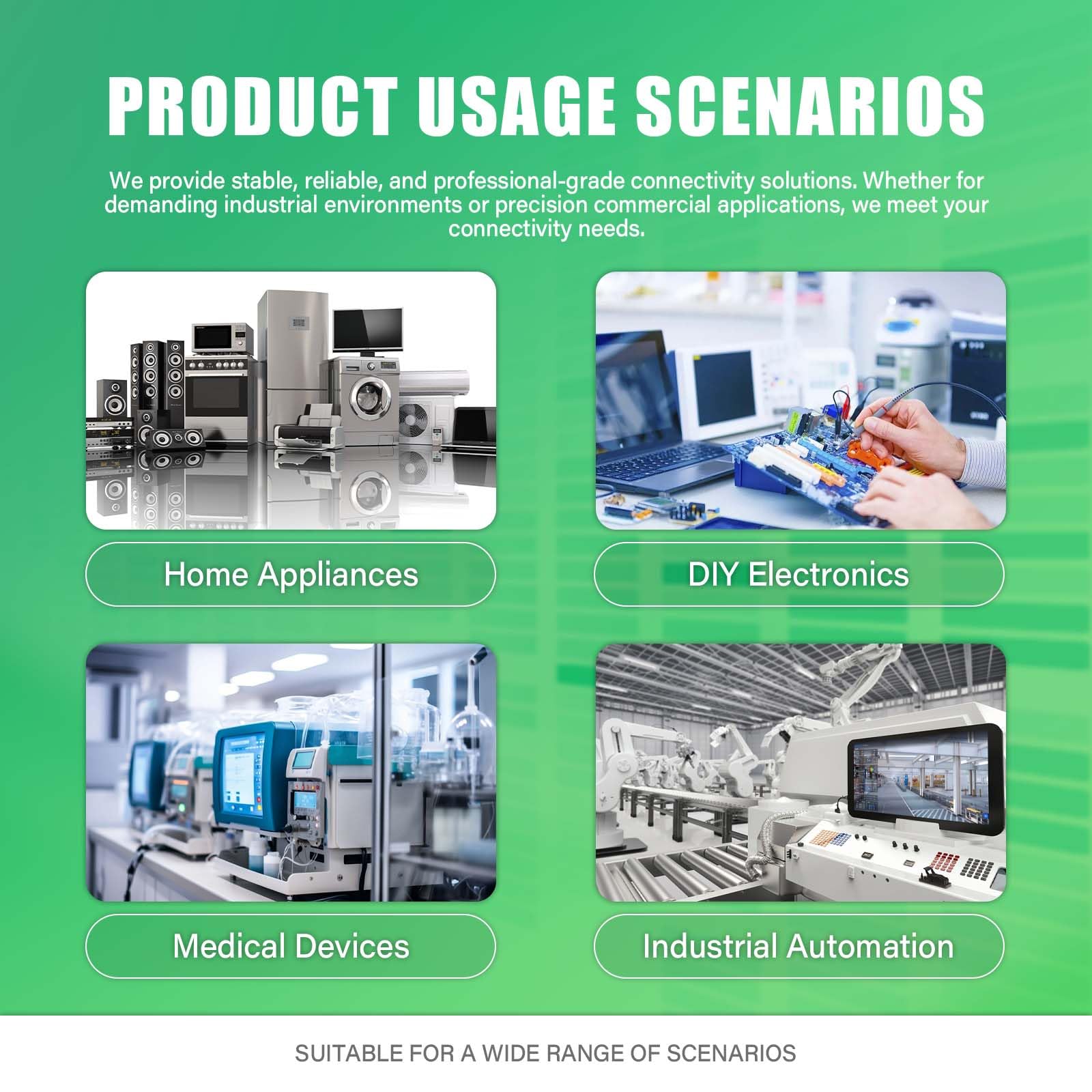 PRODUCT USAGE SCENARIOS

We provide stable, reliable, and professional-grade connectivity solutions. Whether for demanding industrial environments or precision commercial applications, we meet your connectivity needs.

Home Appliances

DIY Electronics

Medical Devices

Industrial Automation

SUITABLE FOR A WIDE RANGE OF SCENARIOS